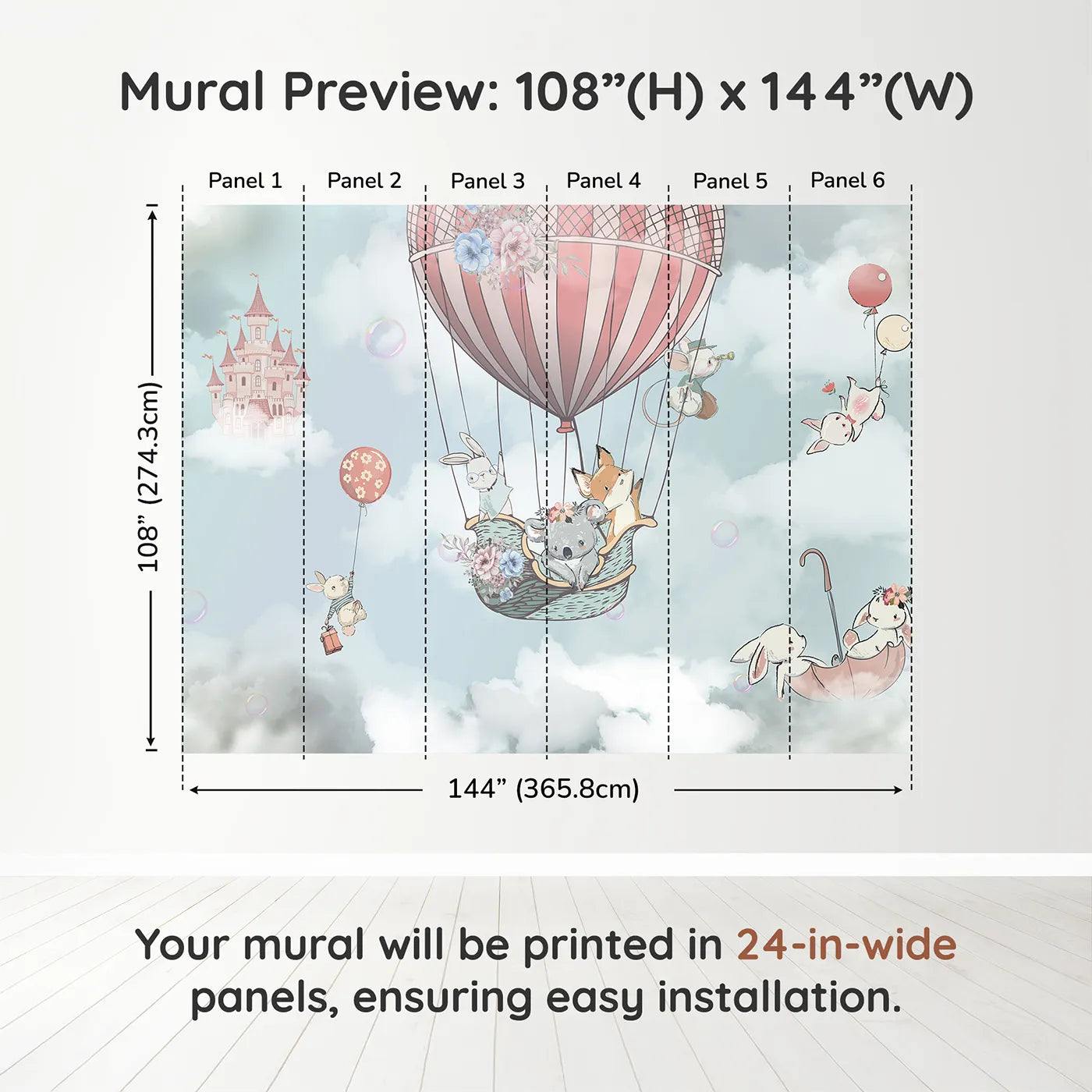 Mural Preview: 108”(H) x 144”(W)

Panel 1 Panel 2 Panel 3 Panel 4 Panel 5 Panel 6

108” (274.3cm)

144” (365.8cm)

Your mural will be printed in 24-in-wide panels, ensuring easy installation.